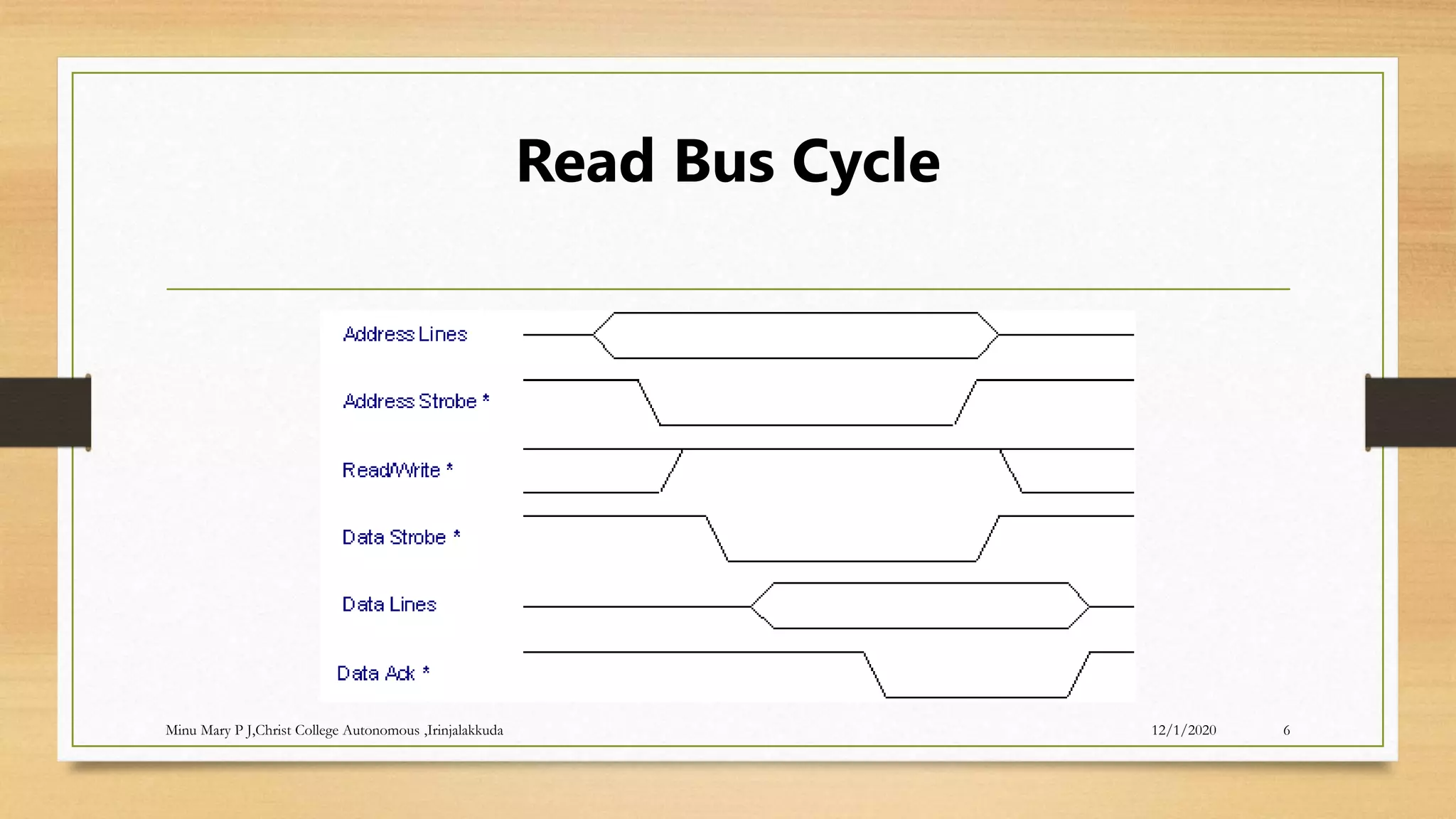 Read Bus Cycle

Address Lines

Address Strobe *

Read/Write *

Data Strobe *

Data Lines

Data Ack *

Minu Mary P J,Christ College Autonomous ,Irinjalakkuda

12/1/2020

6